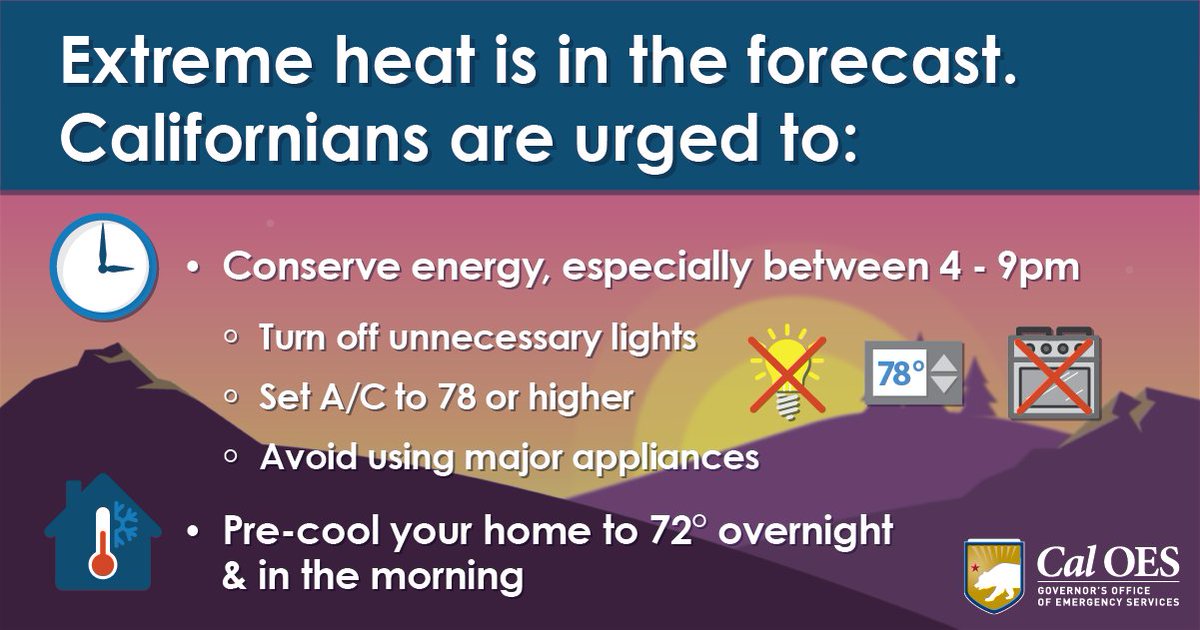 Extreme heat is in the forecast. Californians are urged to:

• Conserve energy, especially between 4 - 9pm

◦ Turn off unnecessary lights

◦ Set A/C to 78 or higher

◦ Avoid using major appliances

78°

• Pre-cool your home to 72° overnight & in the morning

Cal OES
GOVERNOR'S OFFICE OF EMERGENCY SERVICES